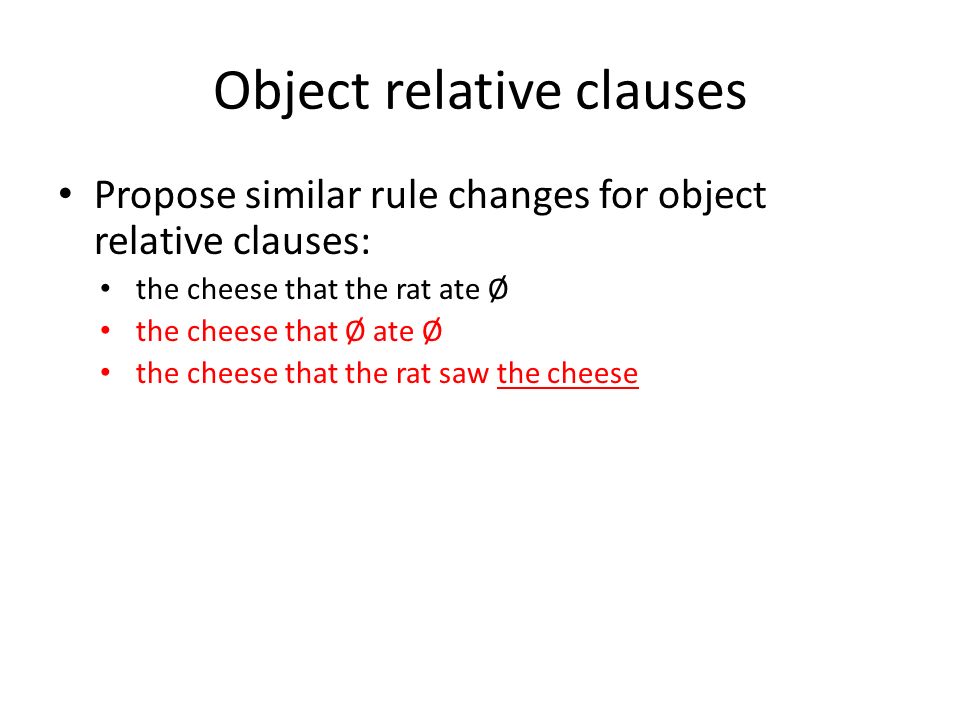 Object relative clauses

• Propose similar rule changes for object relative clauses:
  • the cheese that the rat ate Ø
  • the cheese that Ø ate Ø
  • the cheese that the rat saw the cheese